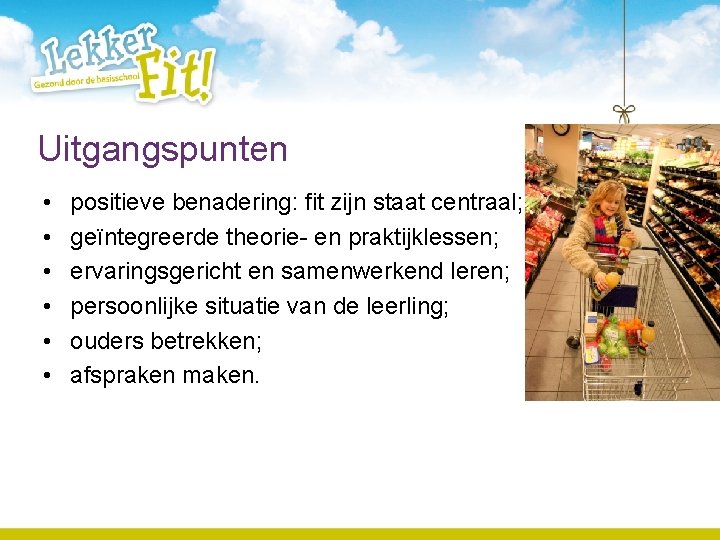 Lekker Fit!
Gezond door de basisschool

Uitgangspunten

• positieve benadering: fit zijn staat centraal;
• geïntegreerde theorie- en praktijklessen;
• ervaringsgericht en samenwerkend leren;
• persoonlijke situatie van de leerling;
• ouders betrekken;
• afspraken maken.